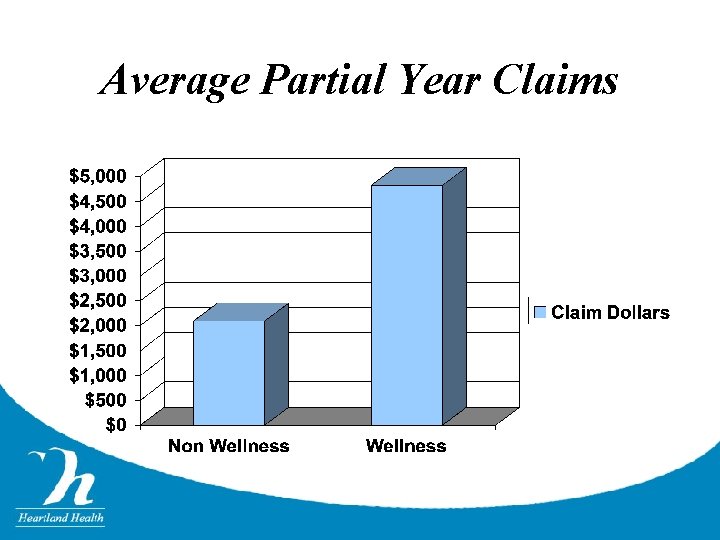 Average Partial Year Claims

$5,000
$4,500
$4,000
$3,500
$3,000
$2,500
$2,000
$1,500
$1,000
$500
$0

Non Wellness
Wellness

Claim Dollars

Heartland Health